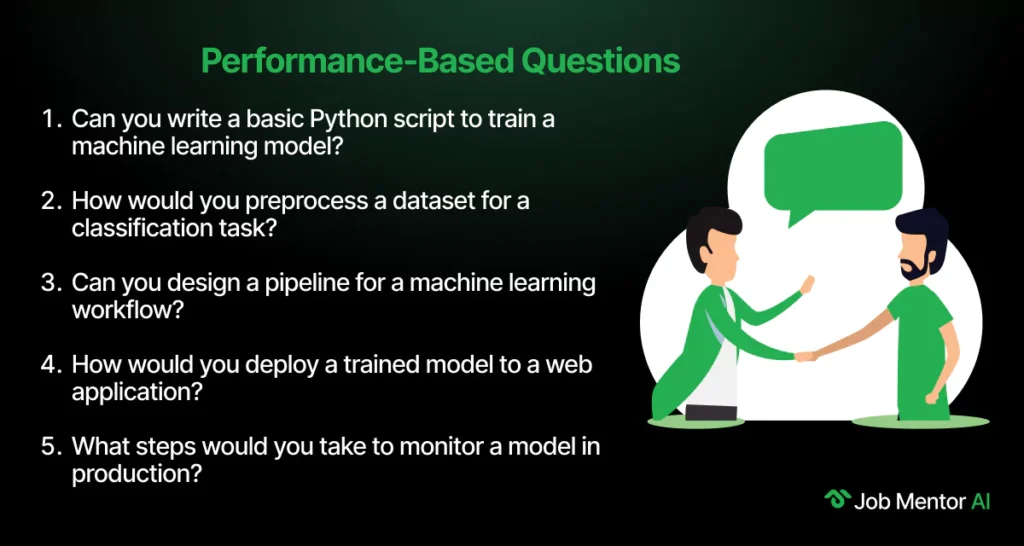 Performance-Based Questions

1. Can you write a basic Python script to train a machine learning model?

2. How would you preprocess a dataset for a classification task?

3. Can you design a pipeline for a machine learning workflow?

4. How would you deploy a trained model to a web application?

5. What steps would you take to monitor a model in production?

Job Mentor AI